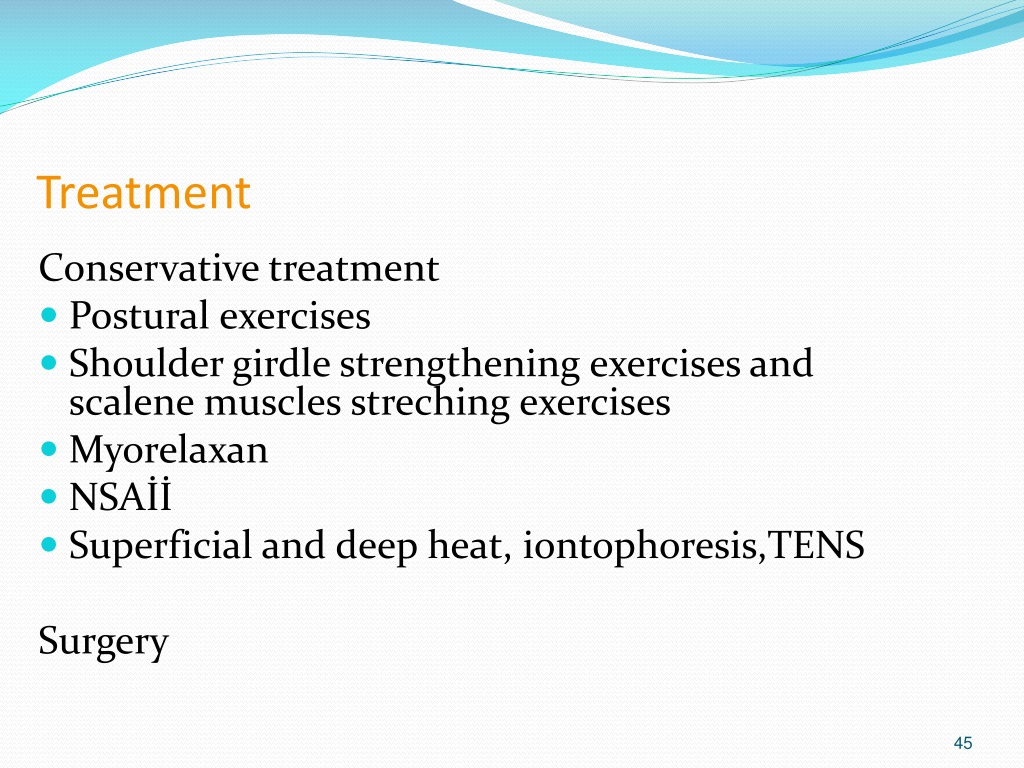 Treatment

Conservative treatment

- Postural exercises
- Shoulder girdle strengthening exercises and scalene muscles streching exercises
- Myorelaxan
- NSAİİ
- Superficial and deep heat, iontophoresis,TENS

Surgery

45